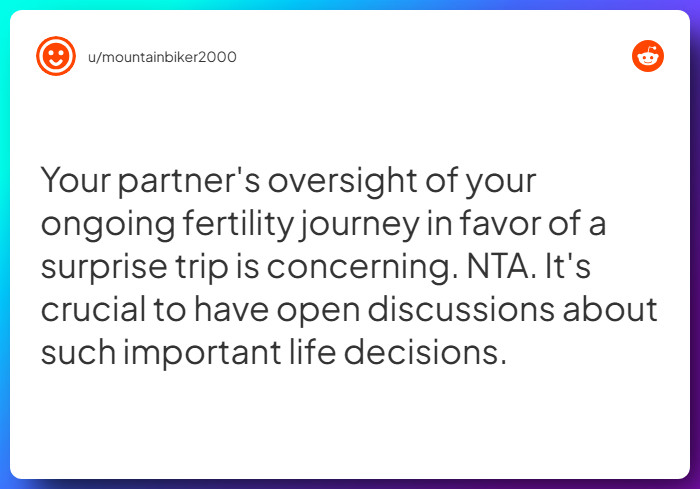 u/mountainbiker2000

Your partner's oversight of your ongoing fertility journey in favor of a surprise trip is concerning. NTA. It's crucial to have open discussions about such important life decisions.